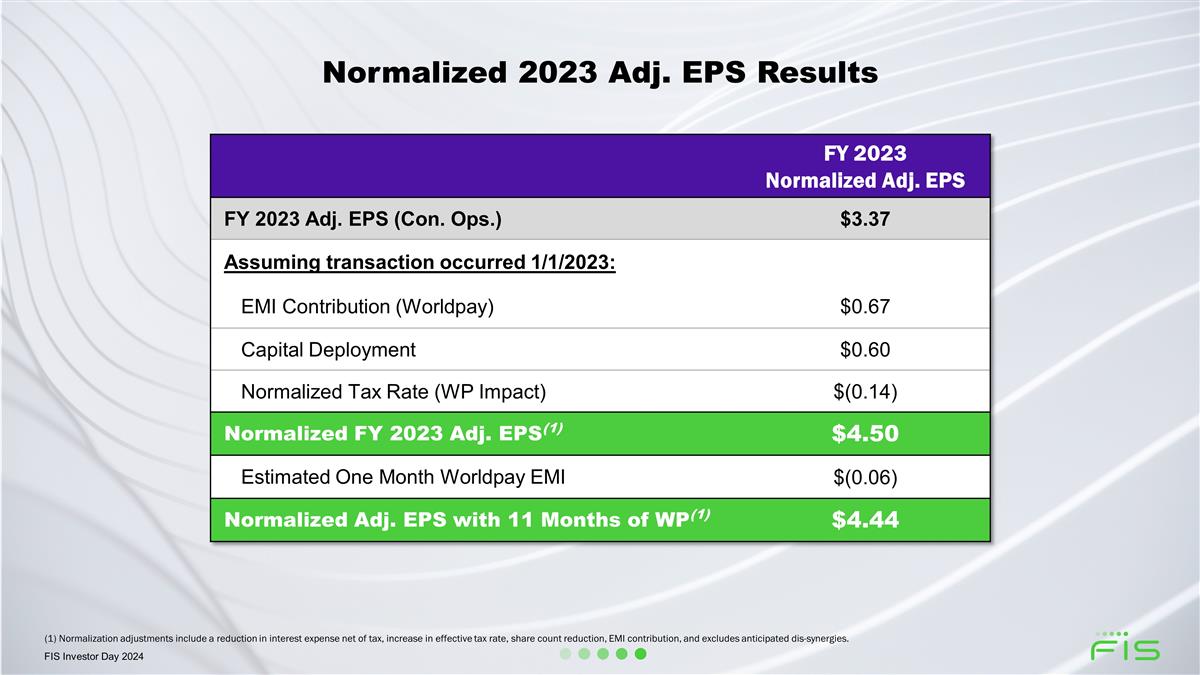 Normalized 2023 Adj. EPS Results

| | FY 2023 Normalized Adj. EPS |
|---|---|
| FY 2023 Adj. EPS (Con. Ops.) | \$3.37 |
| Assuming transaction occurred 1/1/2023: | |
| EMI Contribution (Worldpay) | \$0.67 |
| Capital Deployment | \$0.60 |
| Normalized Tax Rate (WP Impact) | \$(0.14) |
| Normalized FY 2023 Adj. EPS$^{(1)}$ | \$4.50 |
| Estimated One Month Worldpay EMI | \$(0.06) |
| Normalized Adj. EPS with 11 Months of WP$^{(1)}$ | \$4.44 |

(1) Normalization adjustments include a reduction in interest expense net of tax, increase in effective tax rate, share count reduction, EMI contribution, and excludes anticipated dis-synergies.

FIS Investor Day 2024

FIS